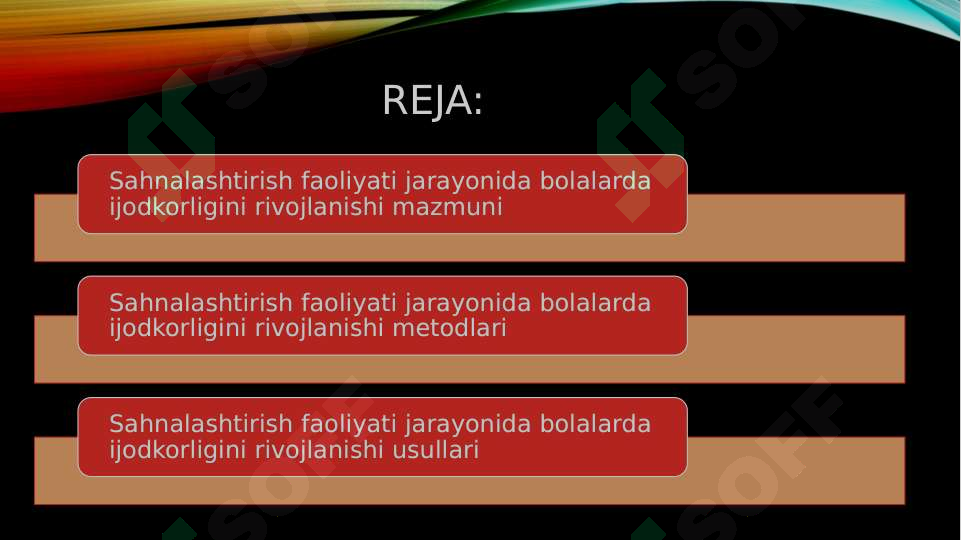 REJA:

Sahnalashtirish faoliyati jarayonida bolalarda ijodkorligini rivojlanishi mazmuni

Sahnalashtirish faoliyati jarayonida bolalarda ijodkorligini rivojlanishi metodlari

Sahnalashtirish faoliyati jarayonida bolalarda ijodkorligini rivojlanishi usullari

SOFF